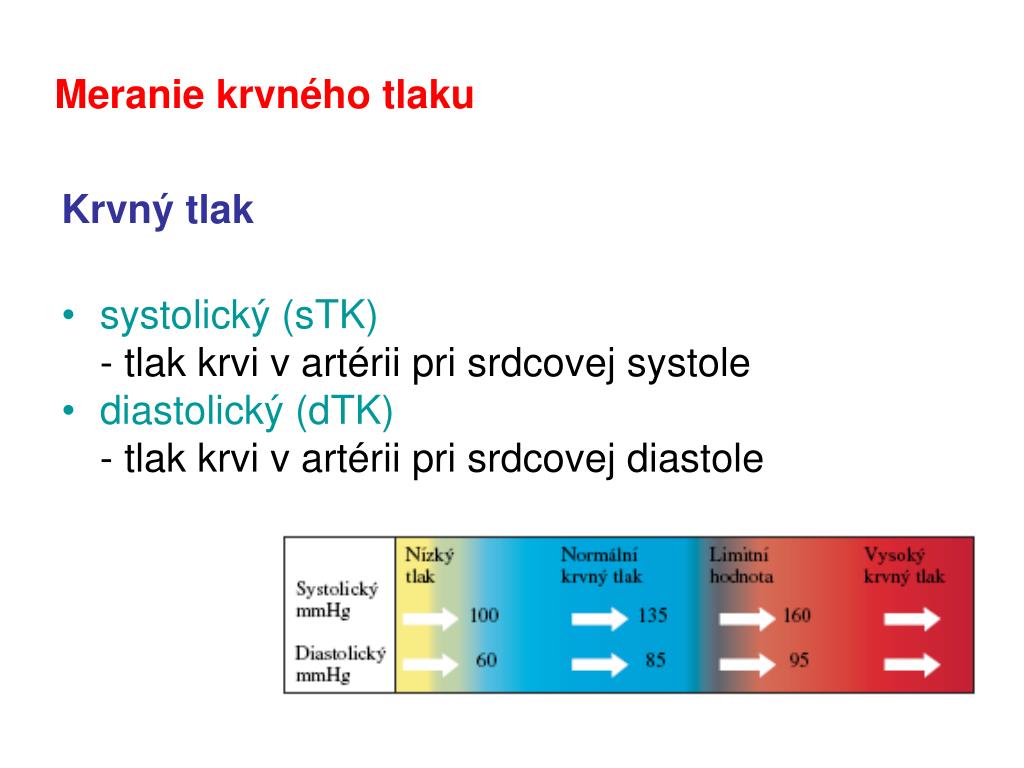 Meranie krvného tlaku

Krvný tlak

• systolický (sTK)
- tlak krvi v artérii pri srdcovej systole
• diastolický (dTK)
- tlak krvi v artérii pri srdcovej diastole

| | Nízký tlak | Normální krvný tlak | Limitní hodnota | Vysoký krvný tlak |
|---|---|---|---|---|
| Systolický mmHg | 100 | 135 | 160 | |
| Diastolický mmHg | 60 | 85 | 95 | |